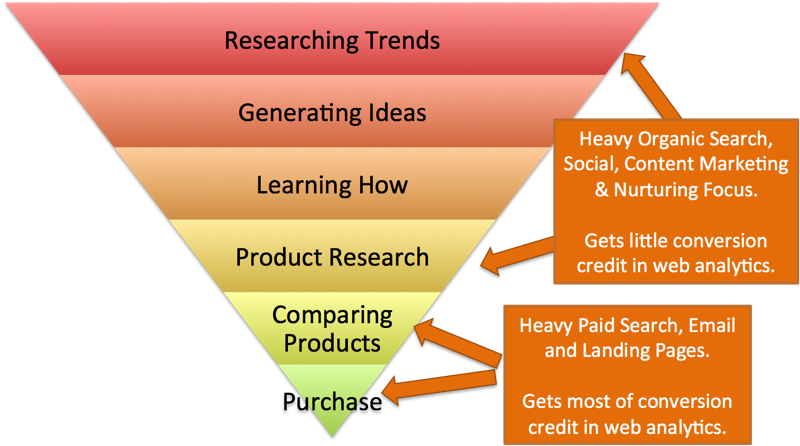 Researching Trends

Generating Ideas

Learning How

Product Research

Comparing Products

Purchase

Heavy Organic Search, Social, Content Marketing & Nurturing Focus.

Gets little conversion credit in web analytics.

Heavy Paid Search, Email and Landing Pages.

Gets most of conversion credit in web analytics.